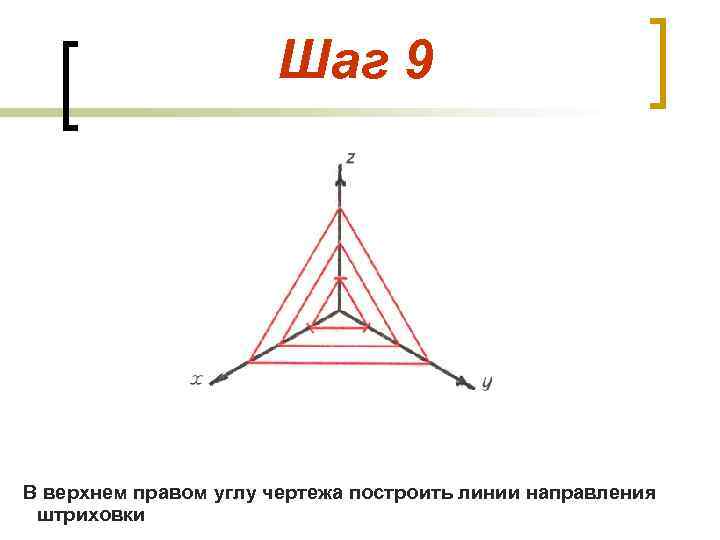 Шаг 9

z

x

y

В верхнем правом углу чертежа построить линии направления штриховки